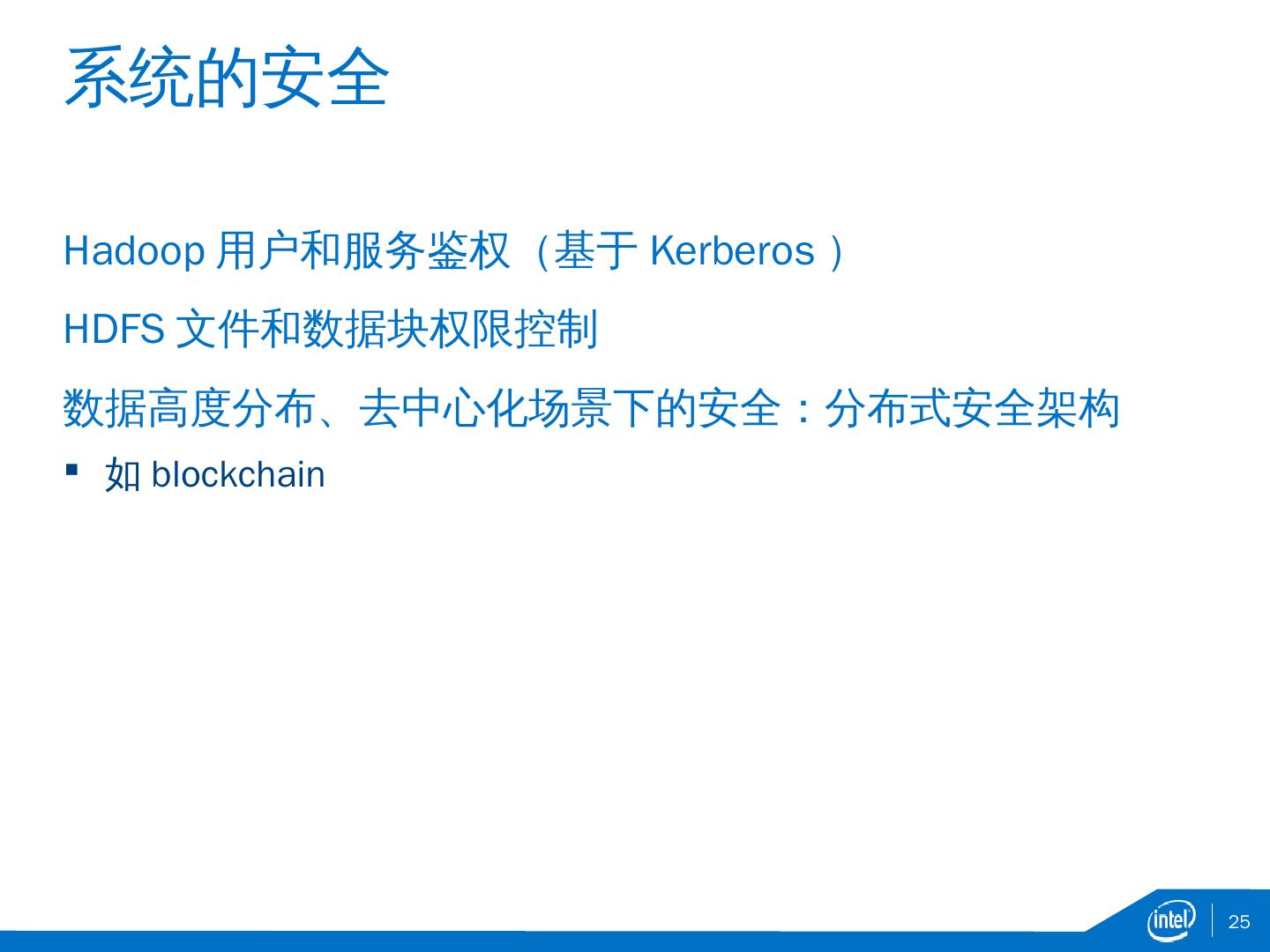 系统的安全

Hadoop 用户和服务鉴权（基于 Kerberos）

HDFS 文件和数据块权限控制

数据高度分布、去中心化场景下的安全：分布式安全架构

▪ 如 blockchain

intel

25